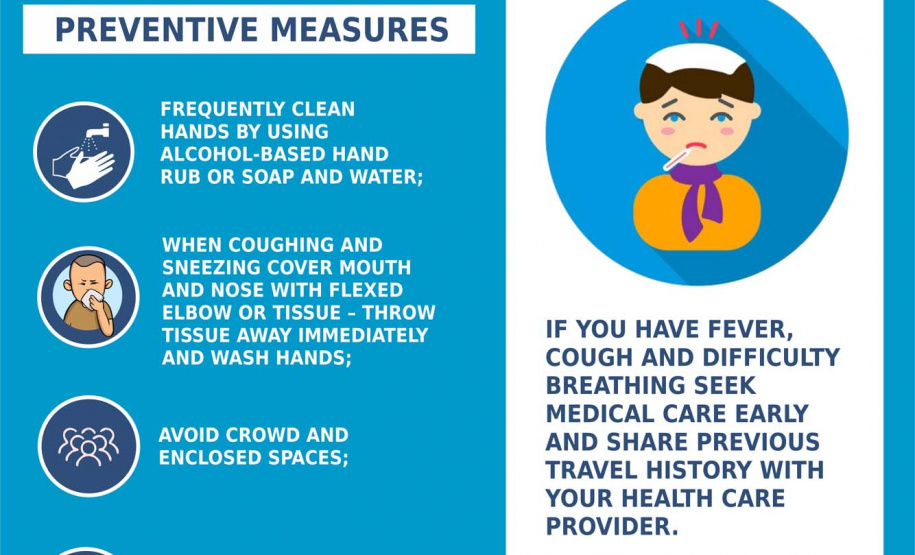 PREVENTIVE MEASURES

FREQUENTLY CLEAN HANDS BY USING ALCOHOL-BASED HAND RUB OR SOAP AND WATER;

WHEN COUGHING AND SNEEZING COVER MOUTH AND NOSE WITH FLEXED ELBOW OR TISSUE – THROW TISSUE AWAY IMMEDIATELY AND WASH HANDS;

AVOID CROWD AND ENCLOSED SPACES;

IF YOU HAVE FEVER, COUGH AND DIFFICULTY BREATHING SEEK MEDICAL CARE EARLY AND SHARE PREVIOUS TRAVEL HISTORY WITH YOUR HEALTH CARE PROVIDER.